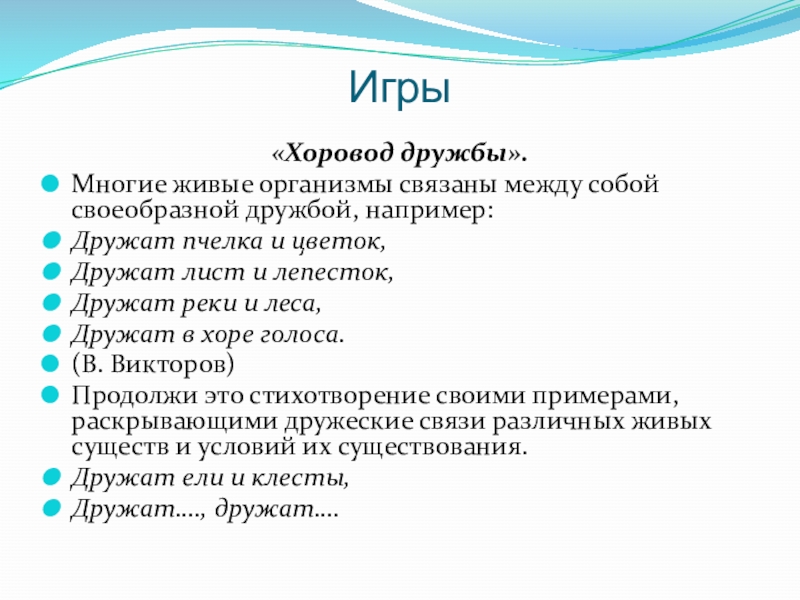 Игры

«Хоровод дружбы».

Многие живые организмы связаны между собой своеобразной дружбой, например:

Дружат пчелка и цветок,

Дружат лист и лепесток,

Дружат реки и леса,

Дружат в хоре голоса.

(В. Викторов)

Продолжи это стихотворение своими примерами, раскрывающими дружеские связи различных живых существ и условий их существования.

Дружат ели и клесты,

Дружат…., дружат….